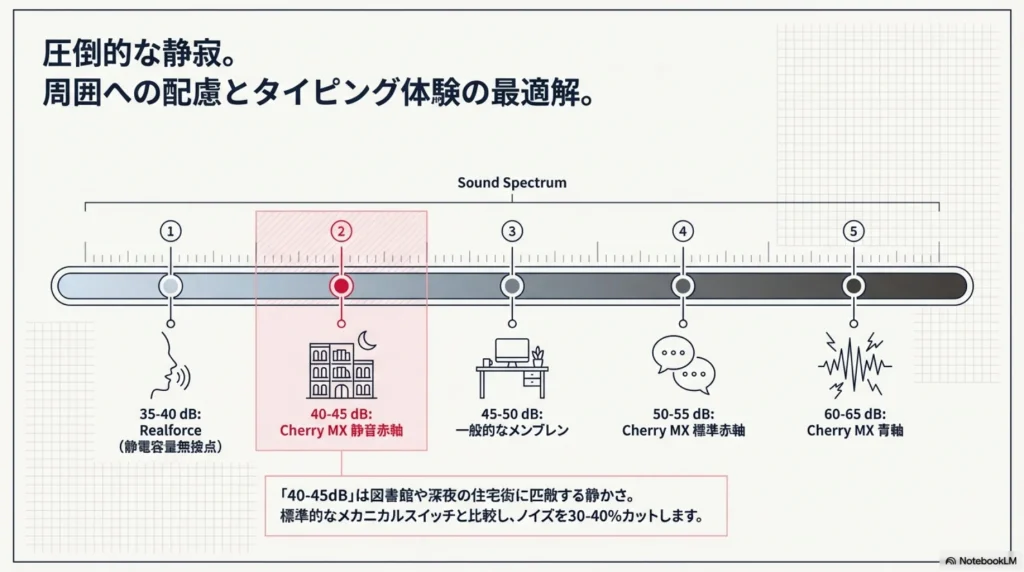 圧倒的な静寂。
周囲への配慮とタイピング体験の最適解。

Sound Spectrum

①
②
③
④
⑤

35-40 dB:
Realforce
(静電容量無接点)

40-45 dB:
Cherry MX 静音赤軸

45-50 dB:
一般的なメンブレン

50-55 dB:
Cherry MX 標準赤軸

60-65 dB:
Cherry MX 青軸

「40-45dB」は図書館や深夜の住宅街に匹敵する静かさ。
標準的なメカニカルスイッチと比較し、ノイズを30-40%カットします。

NotebookLM